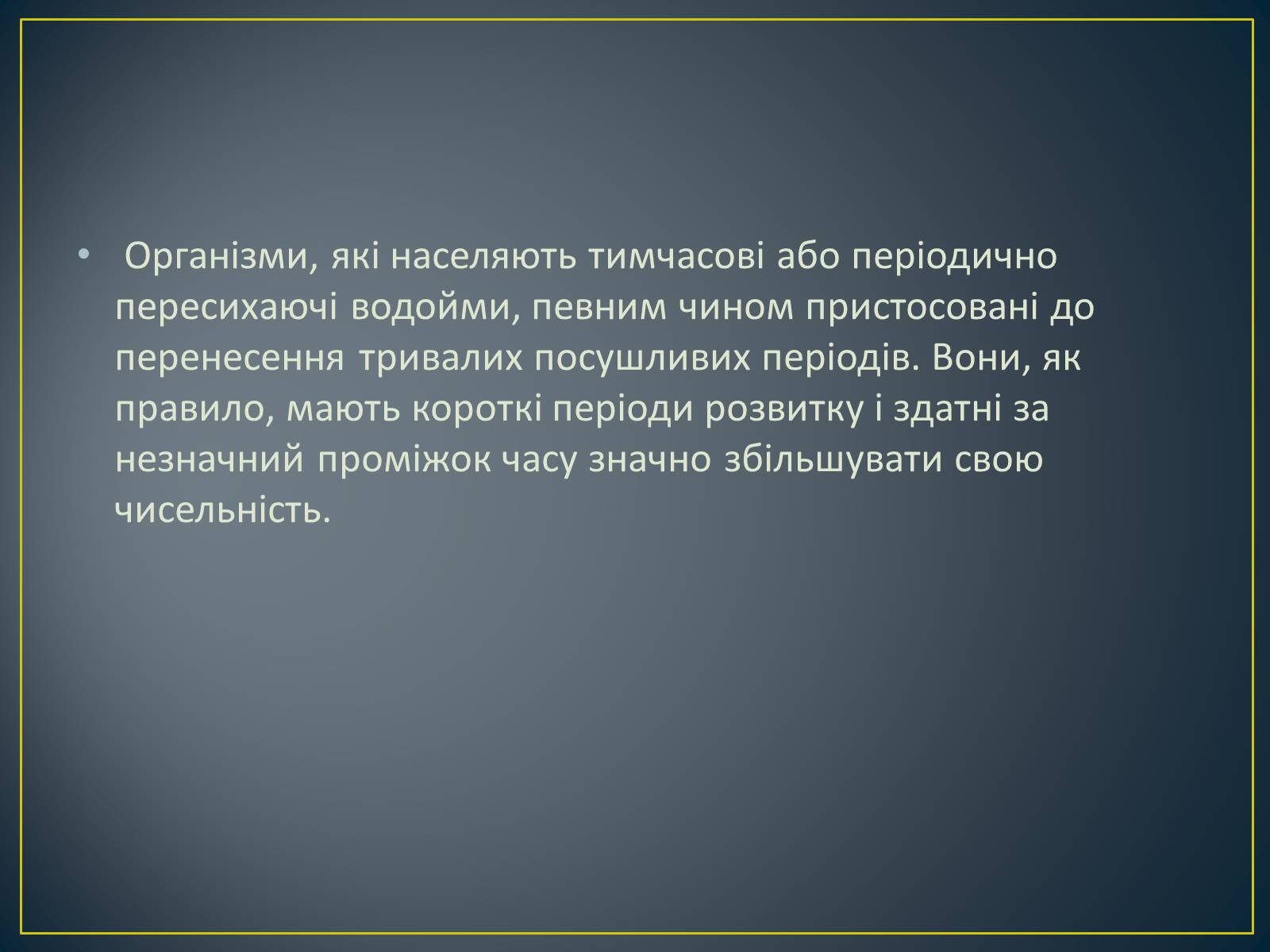 • Організми, які населяють тимчасові або періодично пересихаючі водойми, певним чином пристосовані до перенесення тривалих посушливих періодів. Вони, як правило, мають короткі періоди розвитку і здатні за незначний проміжок часу значно збільшувати свою чисельність.